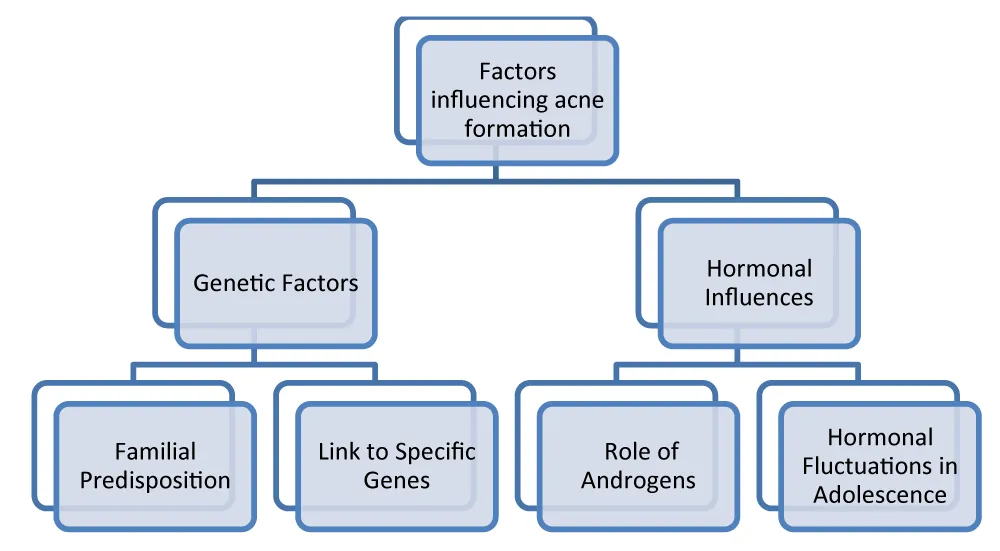 Factors influencing acne formation

Genetic Factors

Hormonal Influences

Familial Predisposition

Link to Specific Genes

Role of Androgens

Hormonal Fluctuations in Adolescence